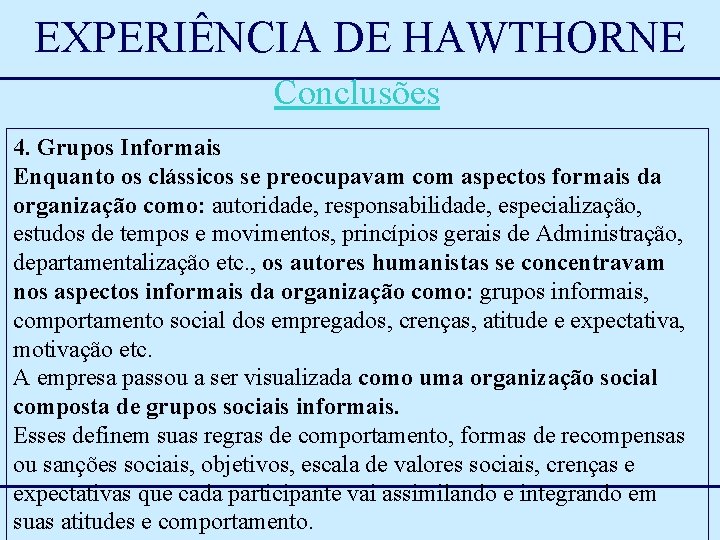 EXPERIÊNCIA DE HAWTHORNE

Conclusões

4. Grupos Informais
Enquanto os clássicos se preocupavam com aspectos formais da organização como: autoridade, responsabilidade, especialização, estudos de tempos e movimentos, princípios gerais de Administração, departamentalização etc., os autores humanistas se concentravam nos aspectos informais da organização como: grupos informais, comportamento social dos empregados, crenças, atitude e expectativa, motivação etc.
A empresa passou a ser visualizada como uma organização social composta de grupos sociais informais.
Esses definem suas regras de comportamento, formas de recompensas ou sanções sociais, objetivos, escala de valores sociais, crenças e expectativas que cada participante vai assimilando e integrando em suas atitudes e comportamento.